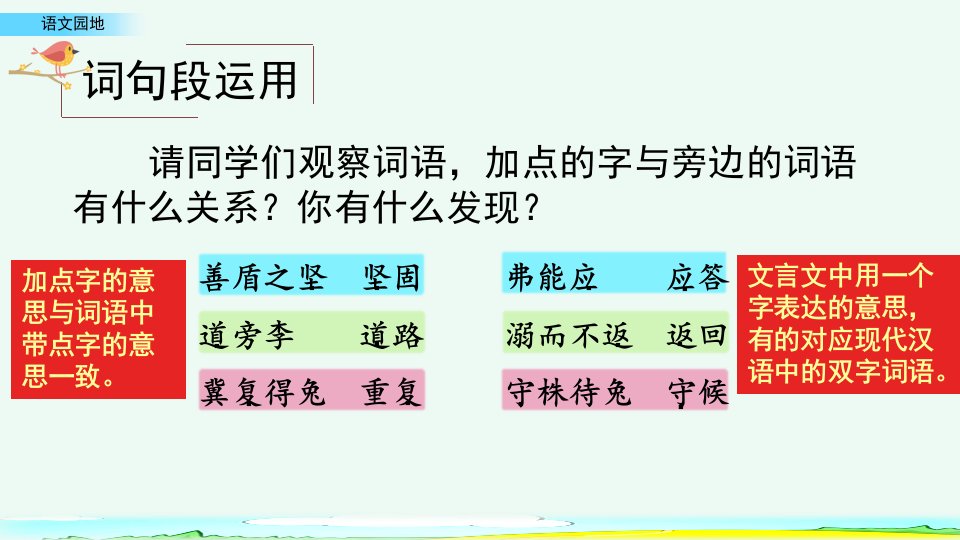 语文园地

词句段运用

请同学们观察词语，加点的字与旁边的词语有什么关系？你有什么发现？

加点字的意思与词语中带点字的意思一致。

善盾之坚　坚固
道旁李　　道路
冀复得兔　重复

弗能应　　应答
溺而不返　返回
守株待兔　守候

文言文中用一个字表达的意思，有的对应现代汉语中的双字词语。